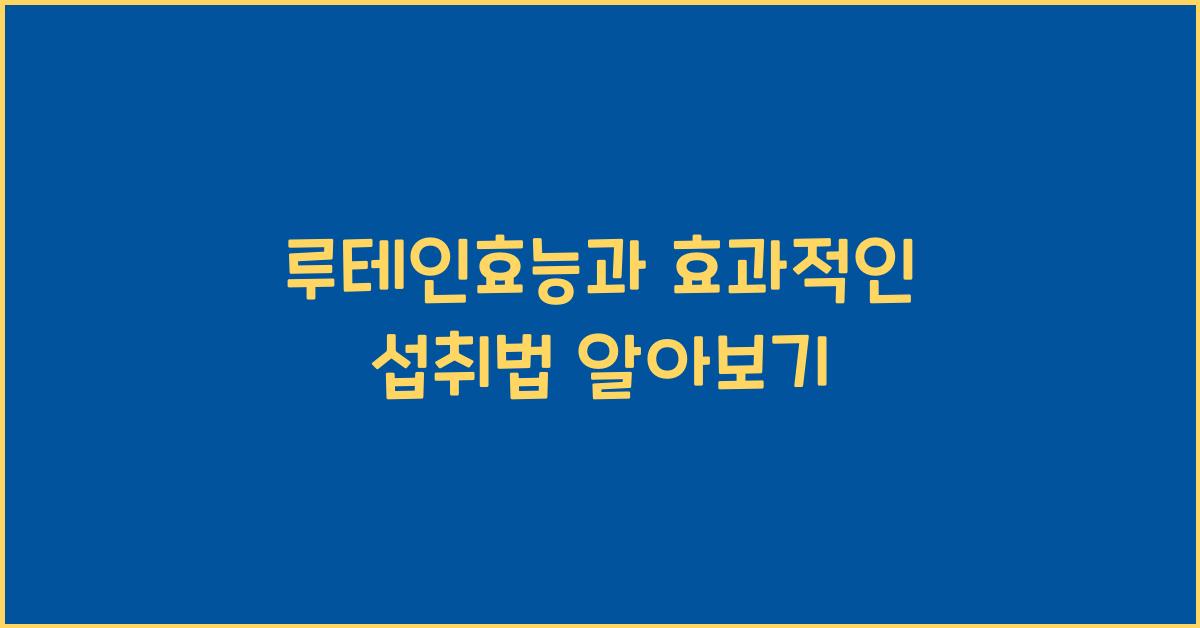 루테인효능과 효과적인 섭취법 알아보기